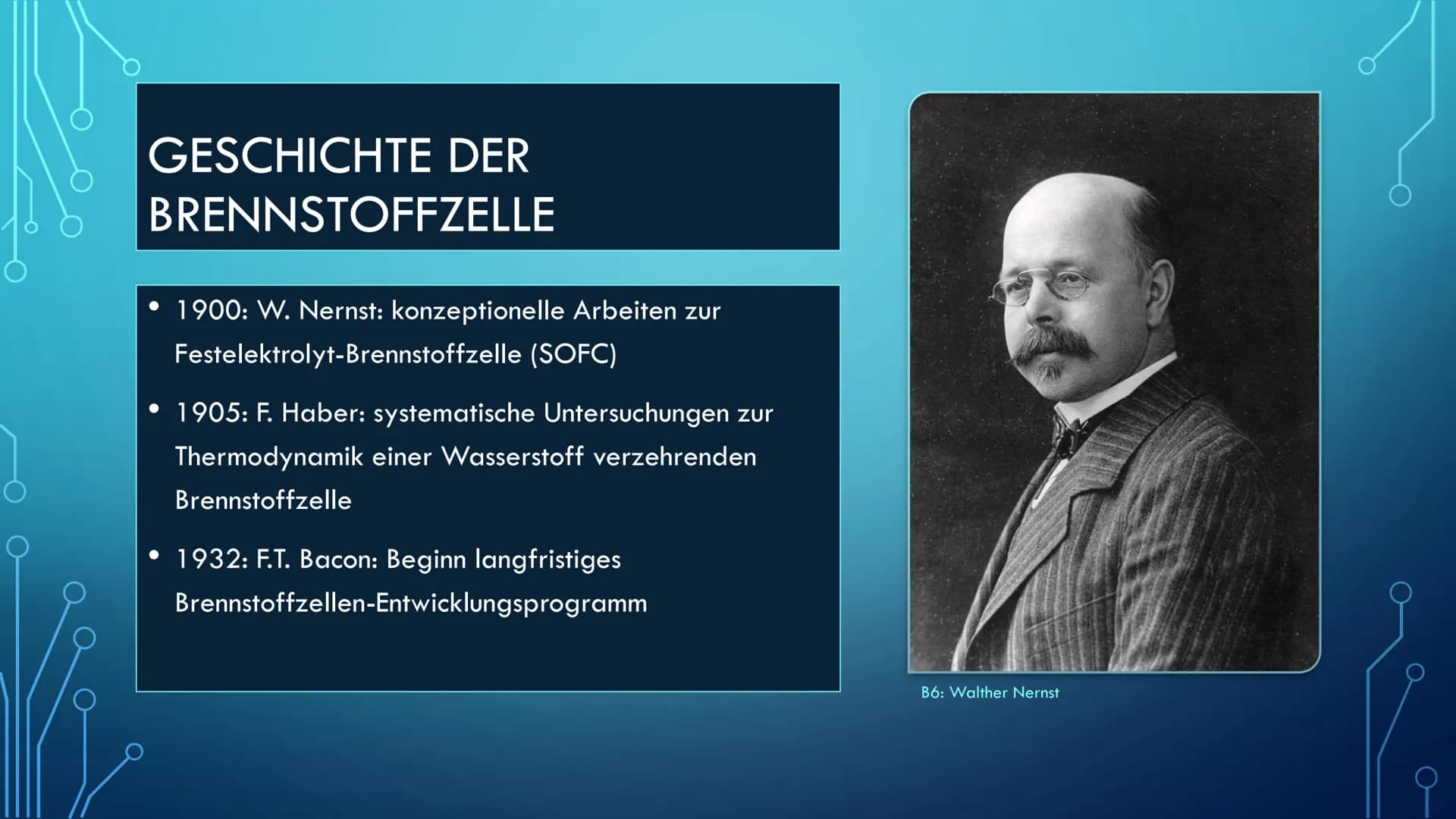 GESCHICHTE DER BRENNSTOFFZELLE

• 1900: W. Nernst: konzeptionelle Arbeiten zur Festelektrolyt-Brennstoffzelle (SOFC)

• 1905: F. Haber: systematische Untersuchungen zur Thermodynamik einer Wasserstoff verzehrenden Brennstoffzelle

• 1932: F.T. Bacon: Beginn langfristiges Brennstoffzellen-Entwicklungsprogramm

B6: Walther Nernst